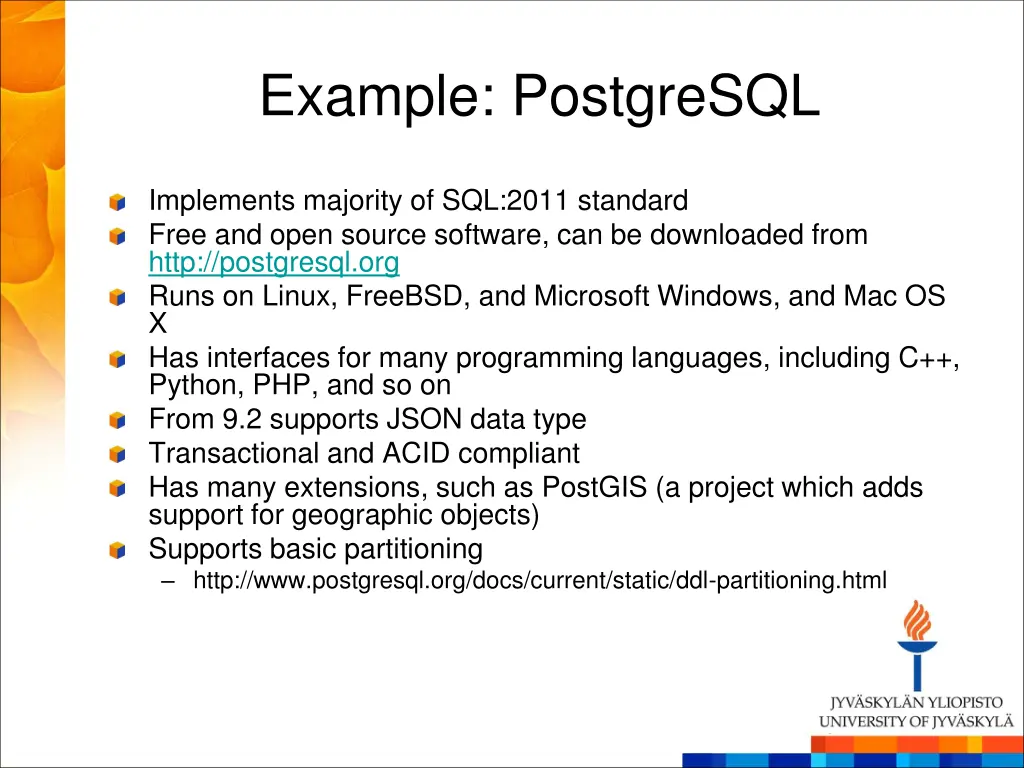 Example: PostgreSQL

Implements majority of SQL:2011 standard

Free and open source software, can be downloaded from http://postgresql.org

Runs on Linux, FreeBSD, and Microsoft Windows, and Mac OS X

Has interfaces for many programming languages, including C++, Python, PHP, and so on

From 9.2 supports JSON data type

Transactional and ACID compliant

Has many extensions, such as PostGIS (a project which adds support for geographic objects)

Supports basic partitioning

– http://www.postgresql.org/docs/current/static/ddl-partitioning.html

JYVÄSKYLÄN YLIOPISTO
UNIVERSITY OF JYVÄSKYLÄ